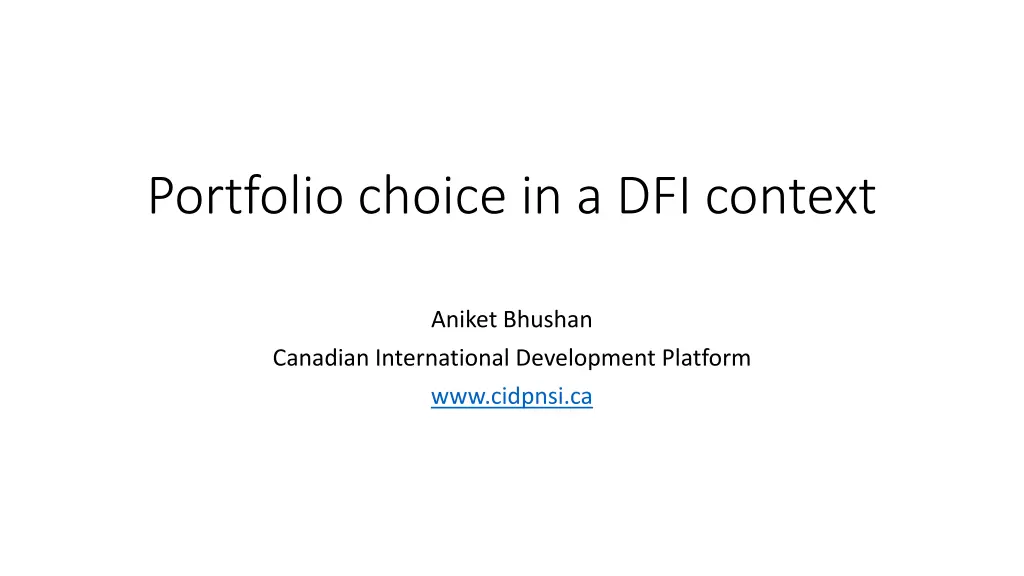 Portfolio choice in a DFI context

Aniket Bhushan
Canadian International Development Platform
www.cidpnsi.ca